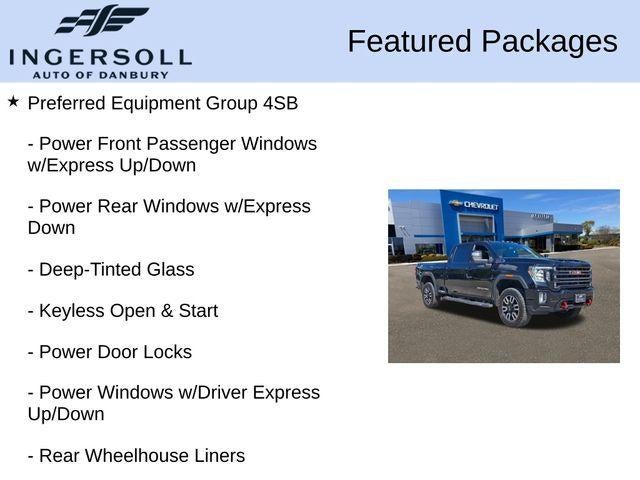 INGERSOLL
AUTO OF DANBURY

Featured Packages

★ Preferred Equipment Group 4SB

- Power Front Passenger Windows w/Express Up/Down

- Power Rear Windows w/Express Down

- Deep-Tinted Glass

- Keyless Open & Start

- Power Door Locks

- Power Windows w/Driver Express Up/Down

- Rear Wheelhouse Liners

CHEVROLET

GMC